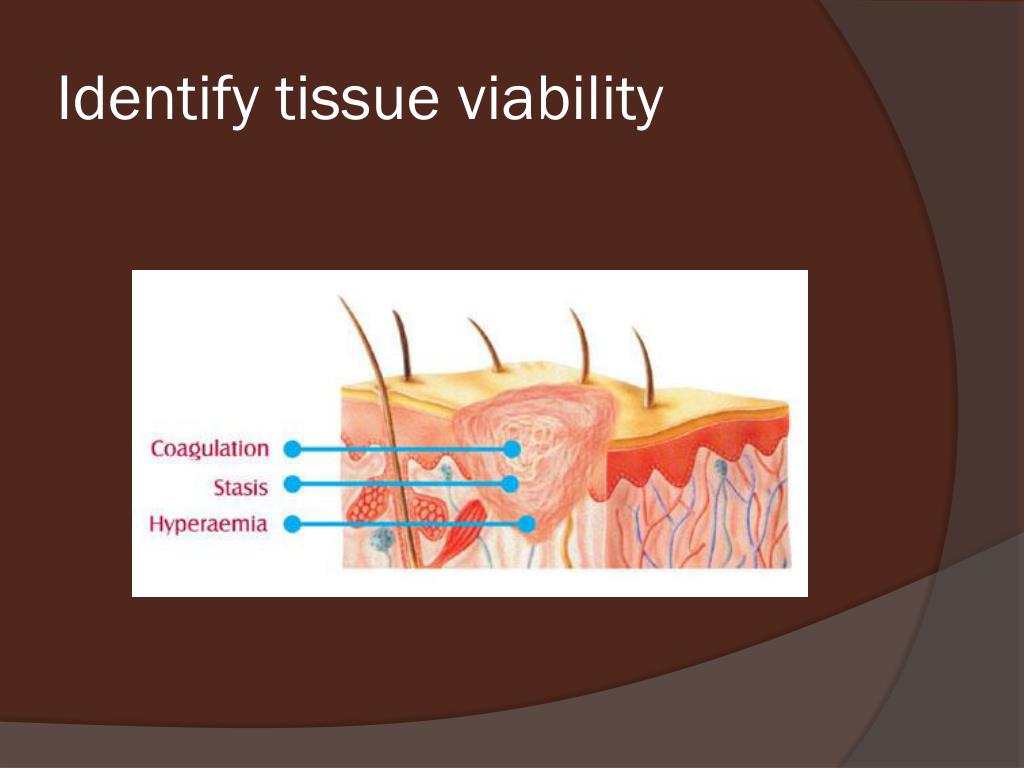 Identify tissue viability

Coagulation
Stasis
Hyperaemia